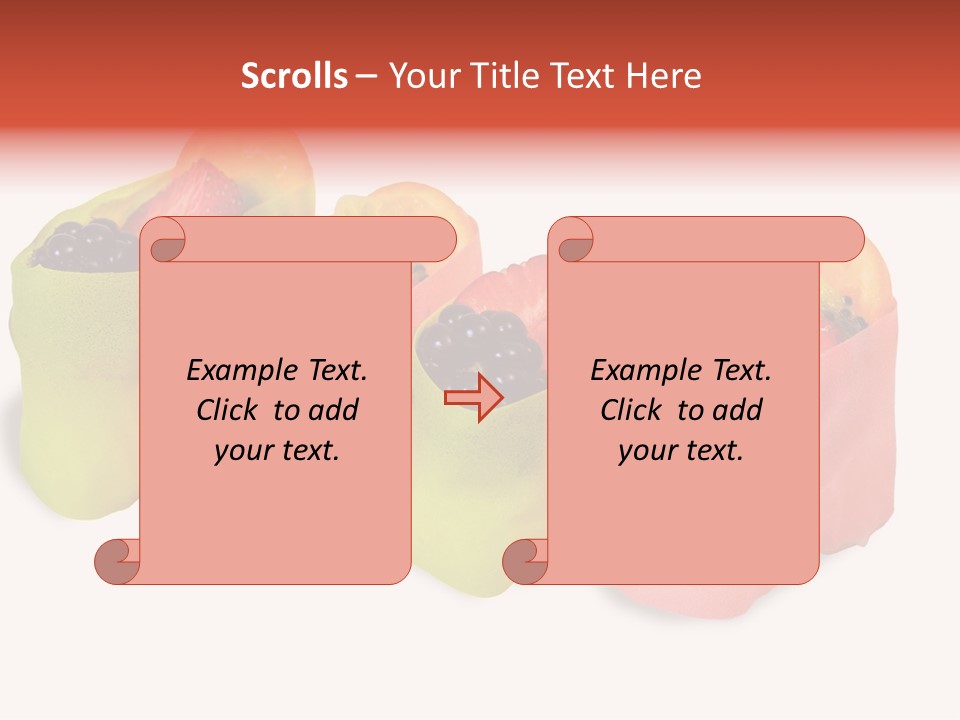 Scrolls – Your Title Text Here

Example Text. Click to add your text.

Example Text. Click to add your text.